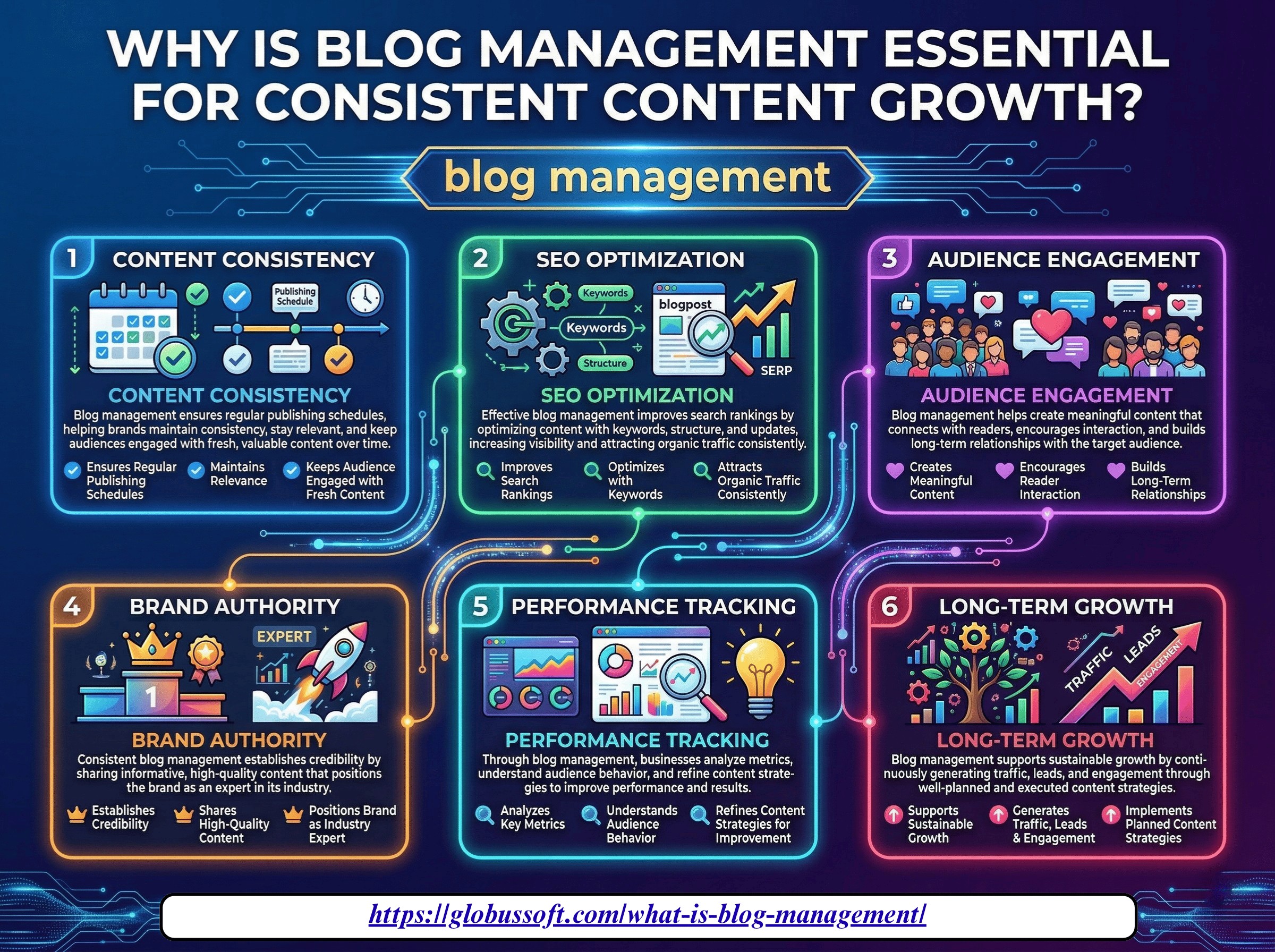 WHY IS BLOG MANAGEMENT ESSENTIAL FOR CONSISTENT CONTENT GROWTH?

blog management

1 CONTENT CONSISTENCY

Publishing Schedule

CONTENT CONSISTENCY

Blog management ensures regular publishing schedules, helping brands maintain consistency, stay relevant, and keep audiences engaged with fresh, valuable content over time.

Ensures Regular Publishing Schedules

Maintains Relevance

Keeps Audience Engaged with Fresh Content

2 SEO OPTIMIZATION

Keywords

Keywords

Structure

blogpost

SERP

SEO OPTIMIZATION

Effective blog management improves search rankings by optimizing content with keywords, structure, and updates, increasing visibility and attracting organic traffic consistently.

Improves Search Rankings

Optimizes with Keywords

Attracts Organic Traffic Consistently

3 AUDIENCE ENGAGEMENT

AUDIENCE ENGAGEMENT

Blog management helps create meaningful content that connects with readers, encourages interaction, and builds long-term relationships with the target audience.

Creates Meaningful Content

Encourages Reader Interaction

Builds Long-Term Relationships

4 BRAND AUTHORITY

EXPERT

1

BRAND AUTHORITY

Consistent blog management establishes credibility by sharing informative, high-quality content that positions the brand as an expert in its industry.

Establishes Credibility

Shares High-Quality Content

Positions Brand as Industry Expert

5 PERFORMANCE TRACKING

PERFORMANCE TRACKING

Through blog management, businesses analyze metrics, understand audience behavior, and refine content strategies to improve performance and results.

Analyzes Key Metrics

Understands Audience Behavior

Refines Content Strategies for Improvement

6 LONG-TERM GROWTH

TRAFFIC

LEADS

ENGAGEMENT

LONG-TERM GROWTH

Blog management supports sustainable growth by continuously generating traffic, leads, and engagement through well-planned and executed content strategies.

Supports Sustainable Growth

Generates Traffic, Leads & Engagement

Implements Planned Content Strategies

https://globussoft.com/what-is-blog-management/